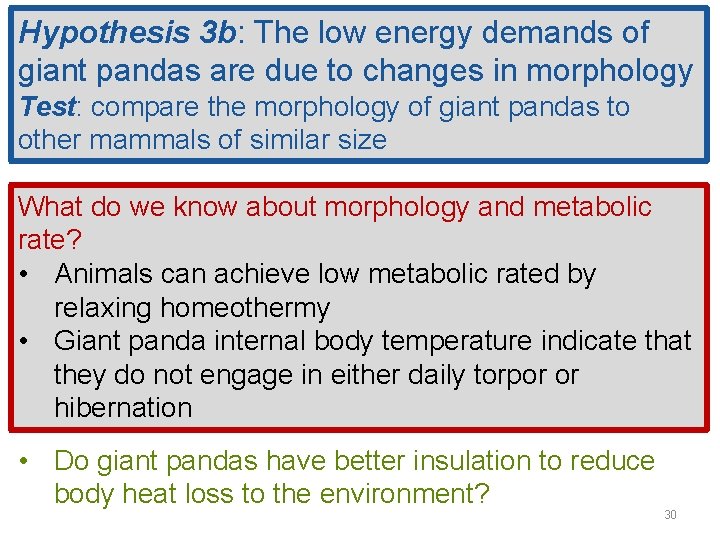 Hypothesis 3b: The low energy demands of giant pandas are due to changes in morphology
Test: compare the morphology of giant pandas to other mammals of similar size

What do we know about morphology and metabolic rate?
• Animals can achieve low metabolic rated by relaxing homeothermy
• Giant panda internal body temperature indicate that they do not engage in either daily torpor or hibernation

• Do giant pandas have better insulation to reduce body heat loss to the environment?

30